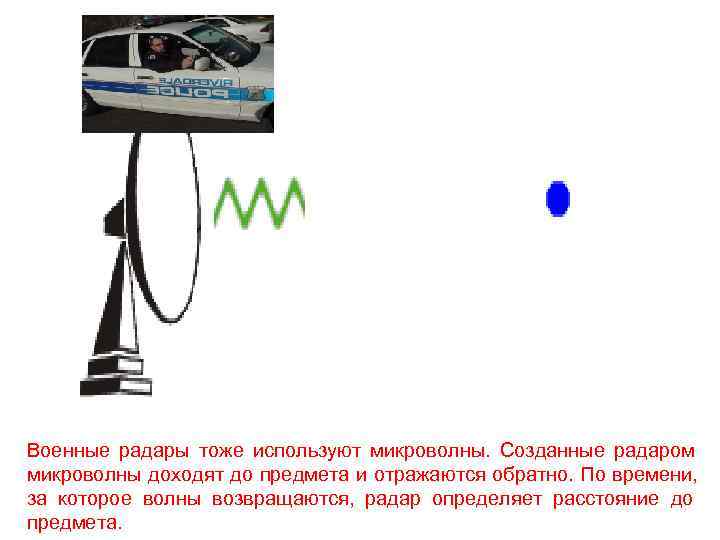 RIVERDALE
POLICE

Военные радары тоже используют микроволны. Созданные радаром микроволны доходят до предмета и отражаются обратно. По времени, за которое волны возвращаются, радар определяет расстояние до предмета.